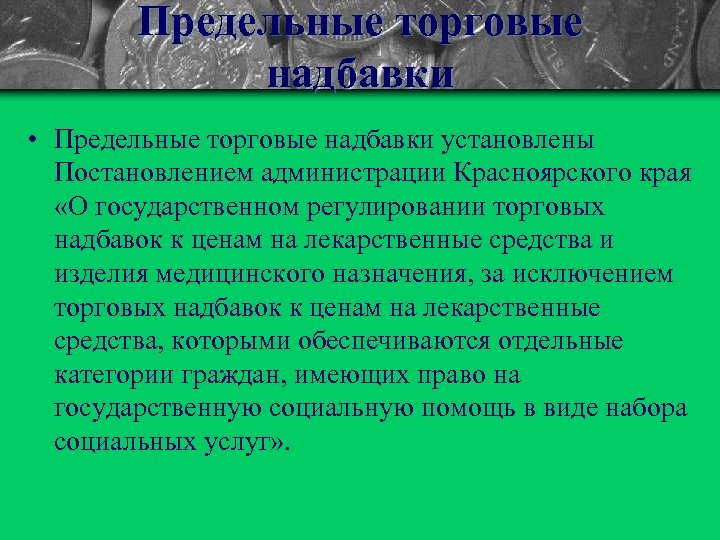 Предельные торговые надбавки

• Предельные торговые надбавки установлены Постановлением администрации Красноярского края «О государственном регулировании торговых надбавок к ценам на лекарственные средства и изделия медицинского назначения, за исключением торговых надбавок к ценам на лекарственные средства, которыми обеспечиваются отдельные категории граждан, имеющих право на государственную социальную помощь в виде набора социальных услуг».